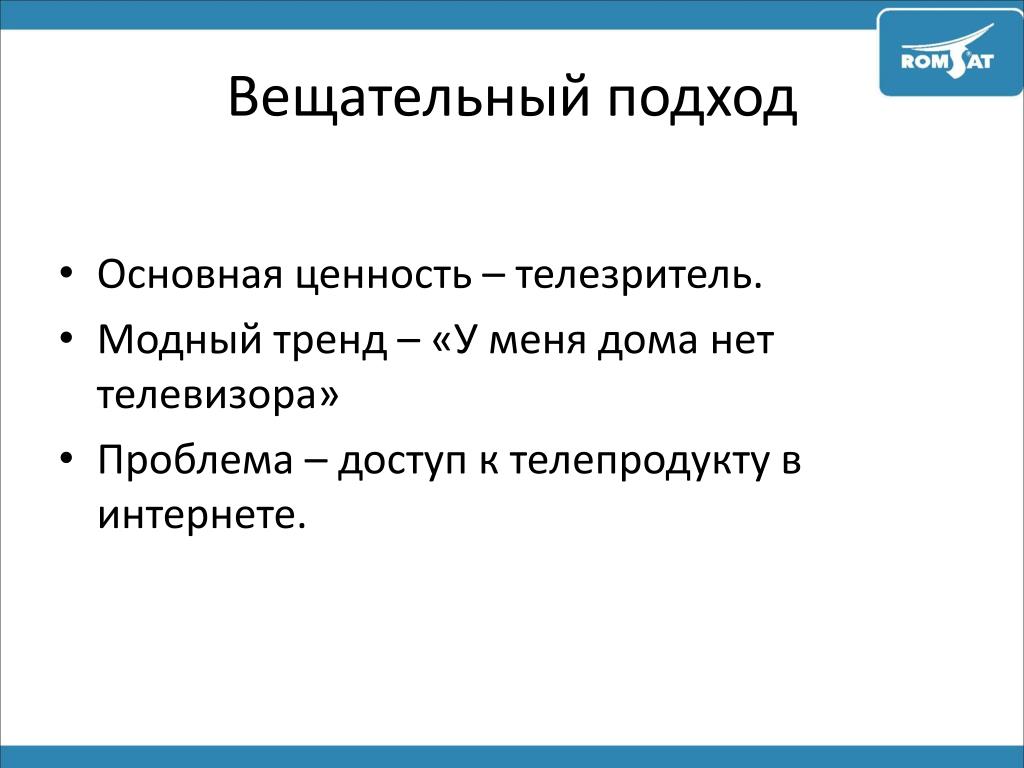 ROMSAT

Вещательный подход

• Основная ценность – телезритель.
• Модный тренд – «У меня дома нет телевизора»
• Проблема – доступ к телепродукту в интернете.